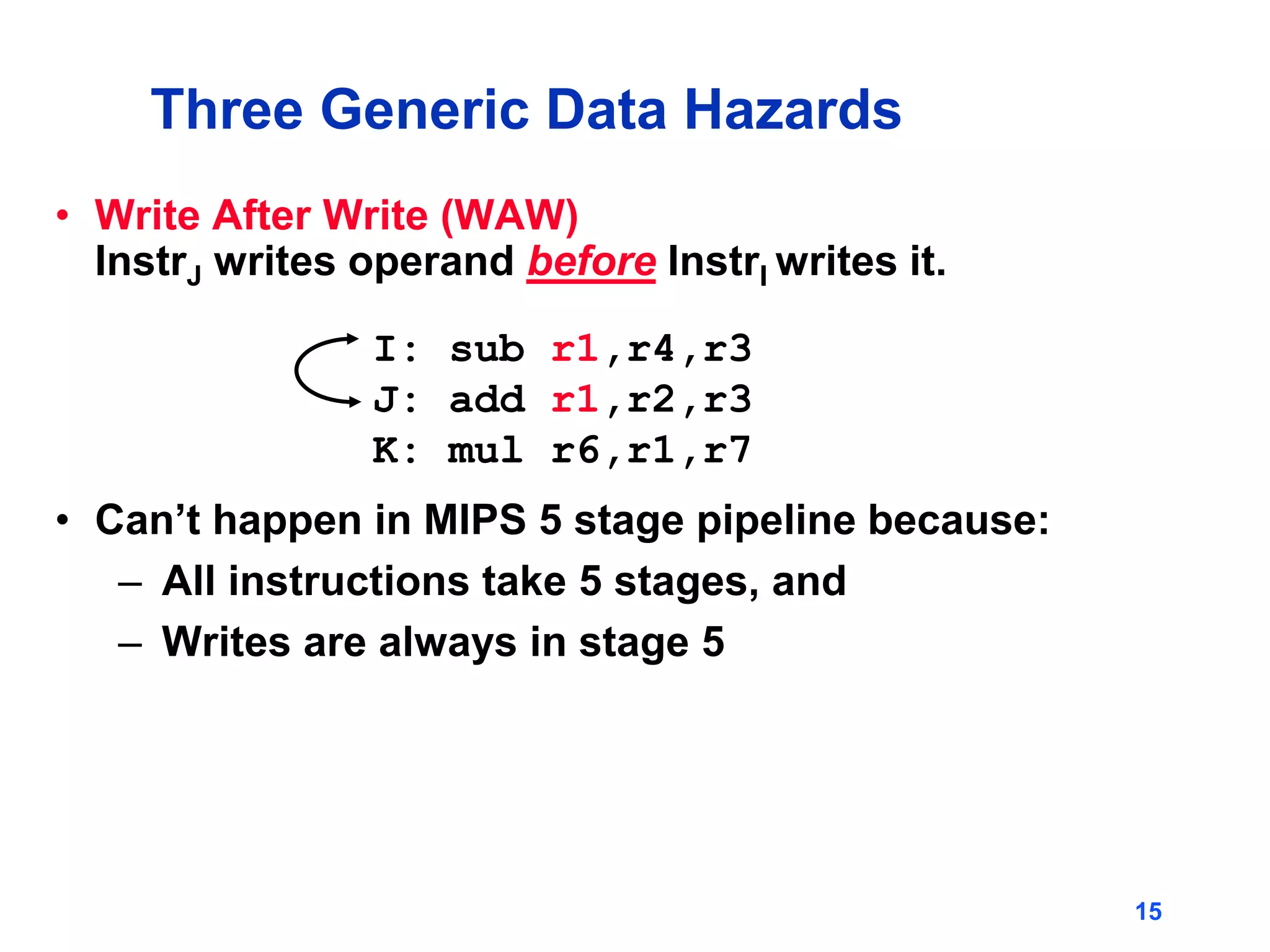 Three Generic Data Hazards

• Write After Write (WAW)
Instr$_J$ writes operand before Instr$_I$ writes it.

I: sub r1,r4,r3
J: add r1,r2,r3
K: mul r6,r1,r7

• Can’t happen in MIPS 5 stage pipeline because:
– All instructions take 5 stages, and
– Writes are always in stage 5

15